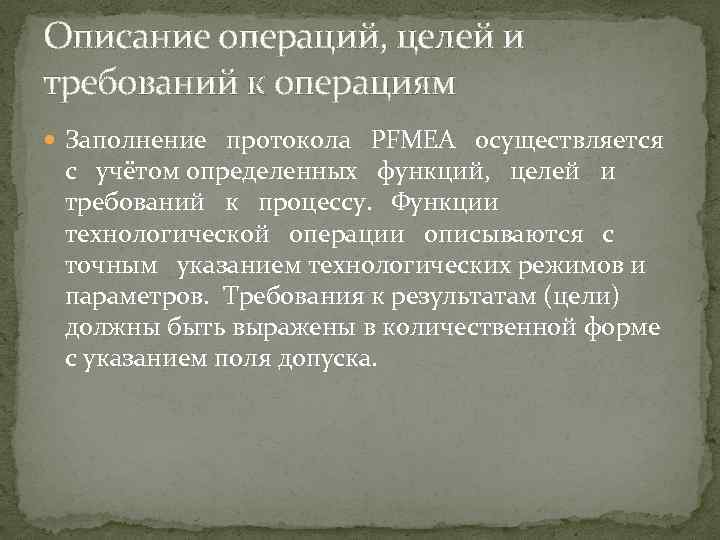 Описание операций, целей и требований к операциям

Заполнение протокола PFMEA осуществляется с учётом определенных функций, целей и требований к процессу. Функции технологической операции описываются с точным указанием технологических режимов и параметров. Требования к результатам (цели) должны быть выражены в количественной форме с указанием поля допуска.